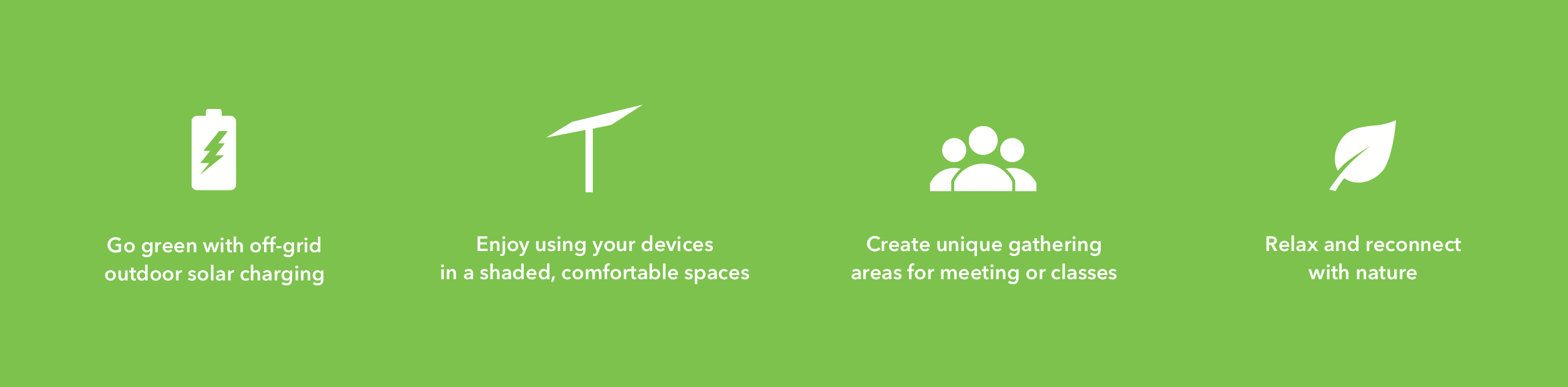 Go green with off-grid outdoor solar charging

Enjoy using your devices in a shaded, comfortable spaces

Create unique gathering areas for meeting or classes

Relax and reconnect with nature